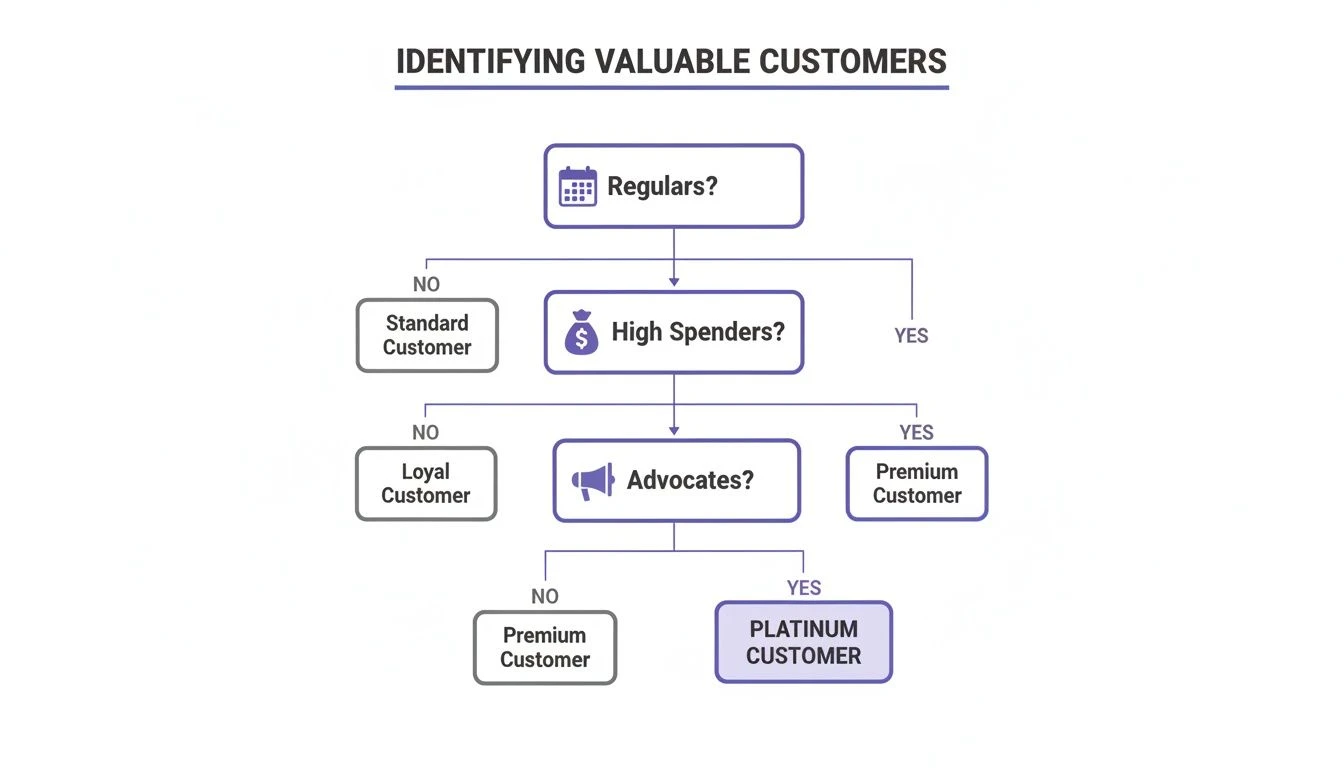 IDENTIFYING VALUABLE CUSTOMERS

Regulars?

NO

Standard Customer

High Spenders?

YES

NO

Loyal Customer

Advocates?

YES

Premium Customer

NO

Premium Customer

YES

PLATINUM CUSTOMER